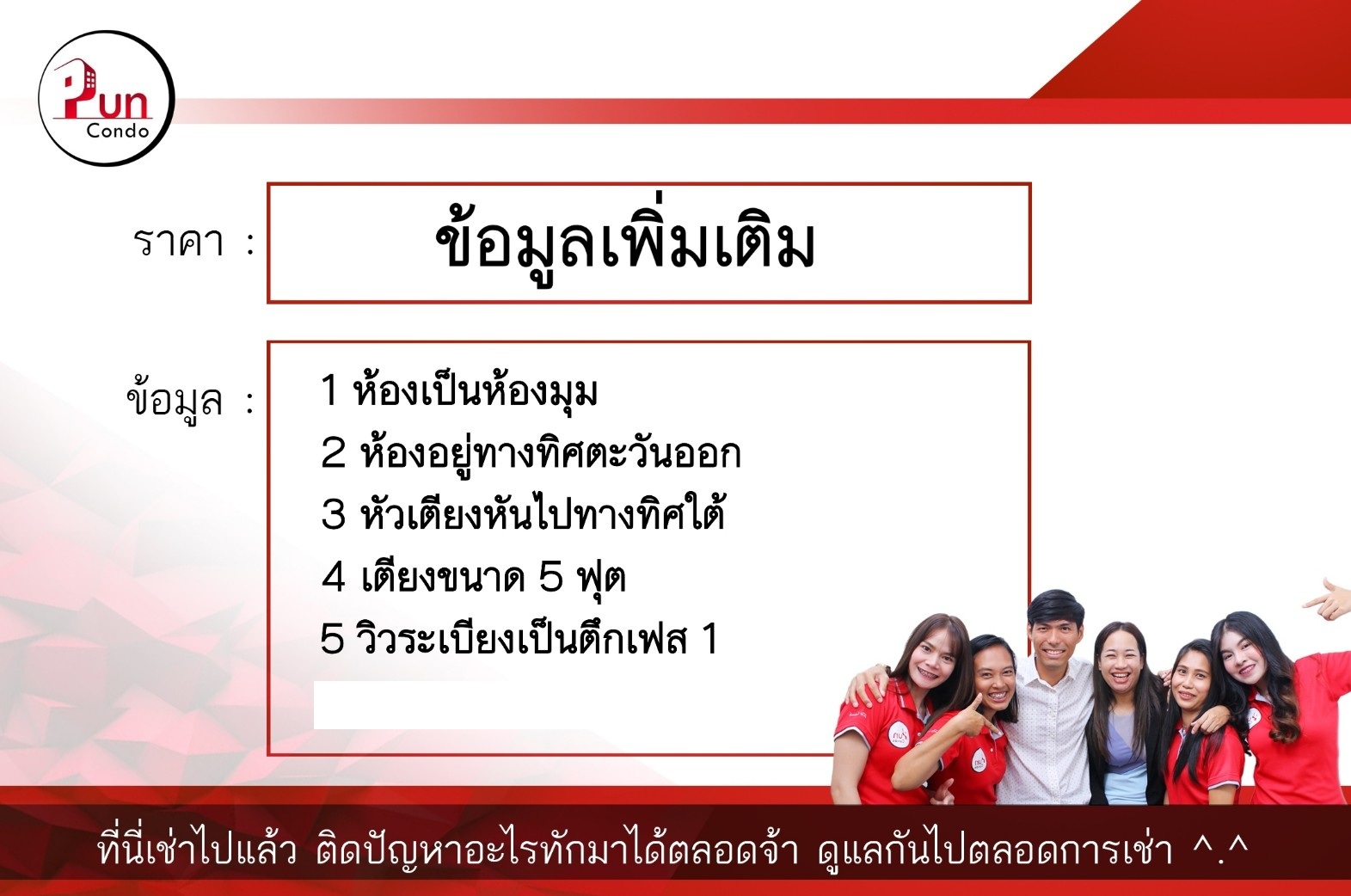 Pun Condo

ราคา :

ข้อมูลเพิ่มเติม

ข้อมูล :

1 ห้องเป็นห้องมุม
2 ห้องอยู่ทางทิศตะวันออก
3 หัวเตียงหันไปทางทิศใต้
4 เตียงขนาด 5 ฟุต
5 วิวระเบียงเป็นตึกเฟส 1

ที่นี่เช่าไปแล้ว ติดปัญหาอะไรทักมาได้ตลอดจ้า ดูแลกันไปตลอดการเช่า ^.^